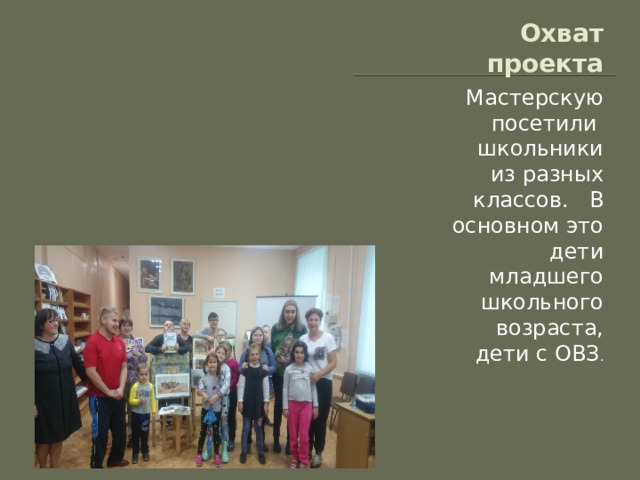 Охват проекта

Мастерскую посетили школьники из разных классов. В основном это дети младшего школьного возраста, дети с ОВЗ.